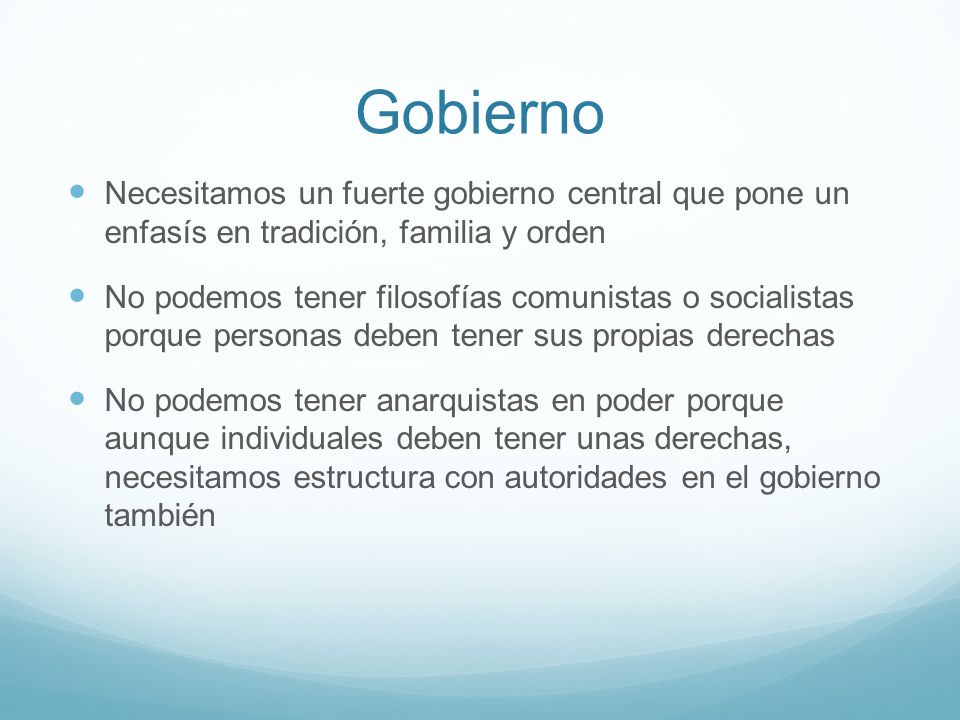 Gobierno

- Necesitamos un fuerte gobierno central que pone un enfasís en tradición, familia y orden
- No podemos tener filosofías comunistas o socialistas porque personas deben tener sus propias derechas
- No podemos tener anarquistas en poder porque aunque individuales deben tener unas derechas, necesitamos estructura con autoridades en el gobierno también